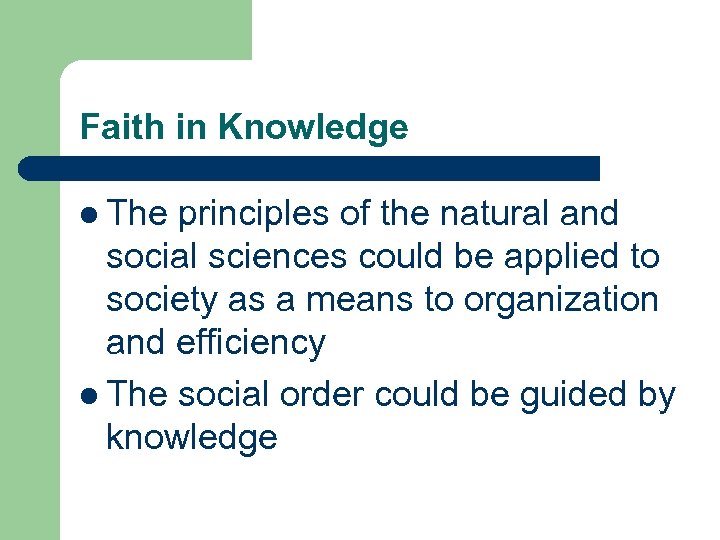 Faith in Knowledge

- The principles of the natural and social sciences could be applied to society as a means to organization and efficiency
- The social order could be guided by knowledge